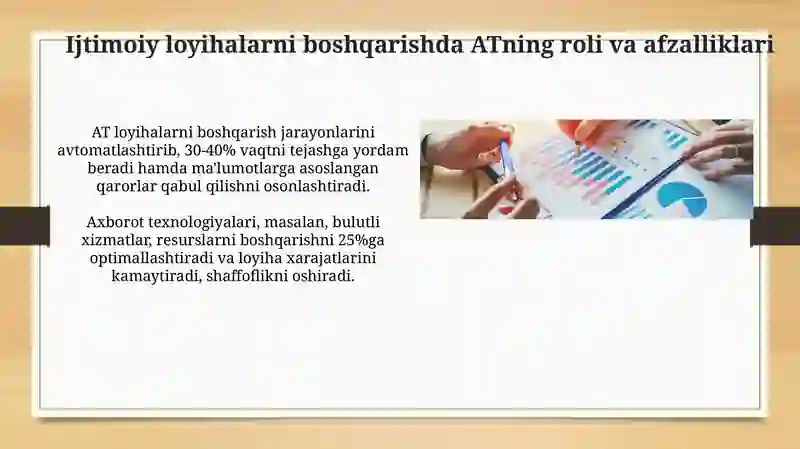 Ijtimoiy loyihalarni boshqarishda ATning roli va afzalliklari

AT loyihalarni boshqarish jarayonlarini avtomatlashtirib, 30-40% vaqtni tejashga yordam beradi hamda ma'lumotlarga asoslangan qarorlar qabul qilishni osonlashtiradi.

Axborot texnologiyalari, masalan, bulutli xizmatlar, resurslarni boshqarishni 25%ga optimallashtiradi va loyiha xarajatlarini kamaytiradi, shaffoflikni oshiradi.